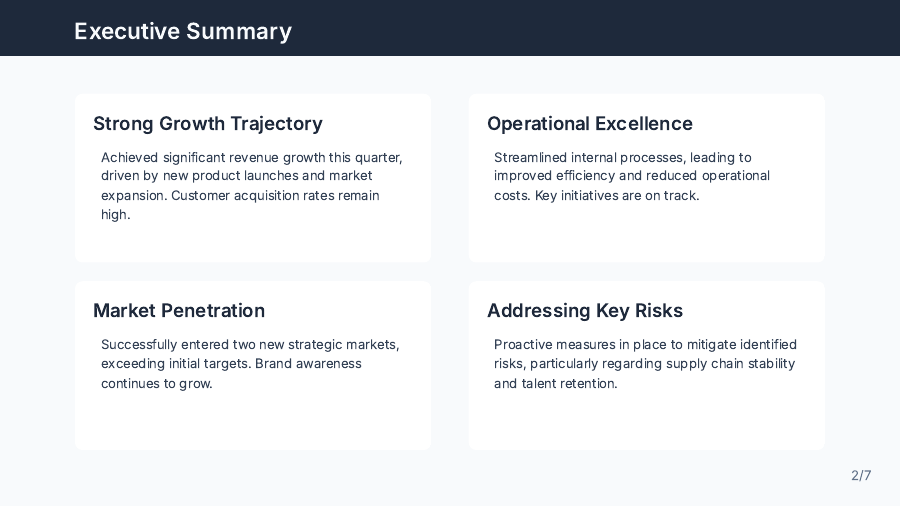 Executive Summary

Strong Growth Trajectory

Achieved significant revenue growth this quarter, driven by new product launches and market expansion. Customer acquisition rates remain high.

Operational Excellence

Streamlined internal processes, leading to improved efficiency and reduced operational costs. Key initiatives are on track.

Market Penetration

Successfully entered two new strategic markets, exceeding initial targets. Brand awareness continues to grow.

Addressing Key Risks

Proactive measures in place to mitigate identified risks, particularly regarding supply chain stability and talent retention.

2/7